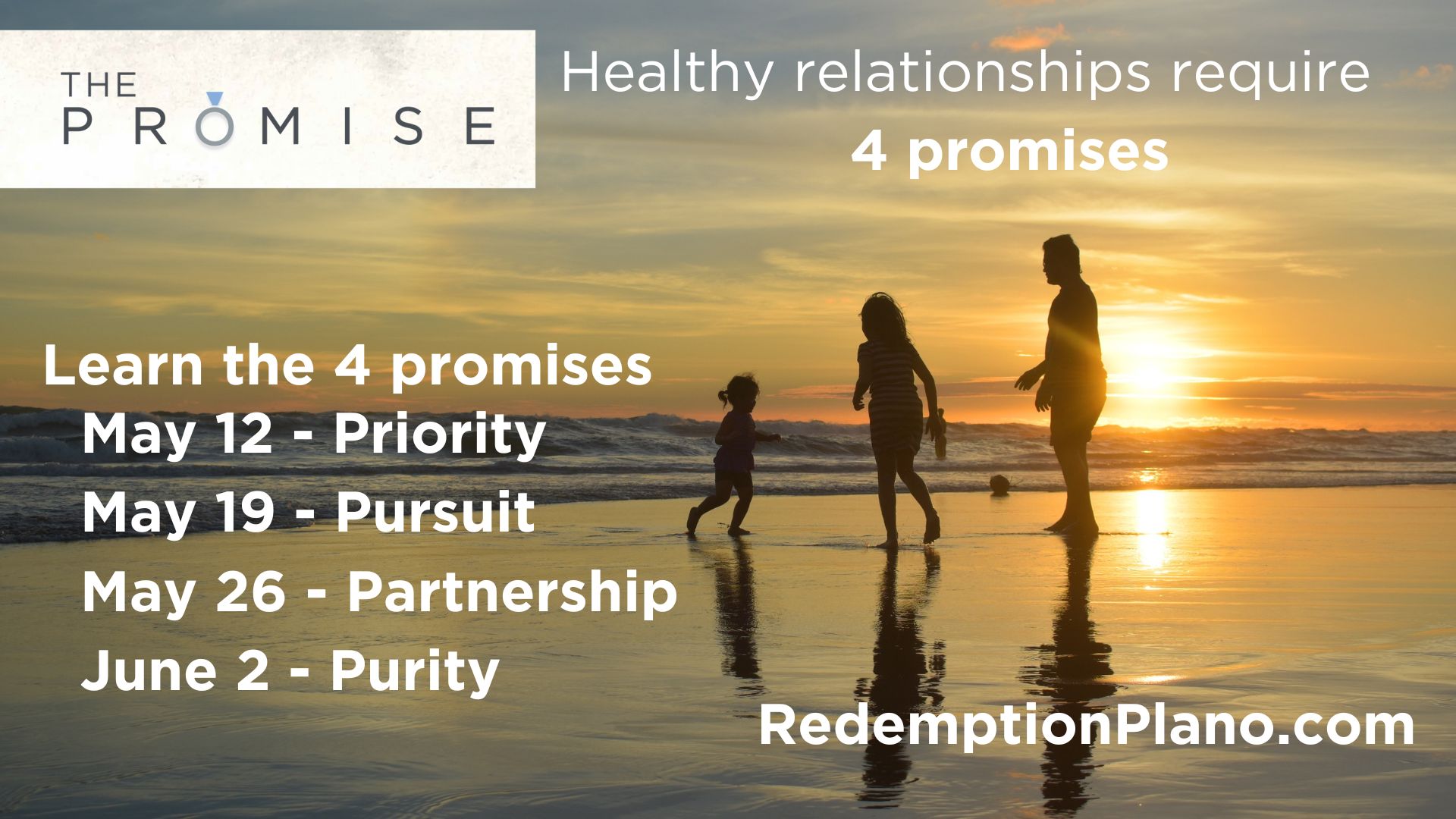 THE PROMISE

Healthy relationships require 4 promises

Learn the 4 promises
May 12 - Priority
May 19 - Pursuit
May 26 - Partnership
June 2 - Purity

RedemptionPlano.com